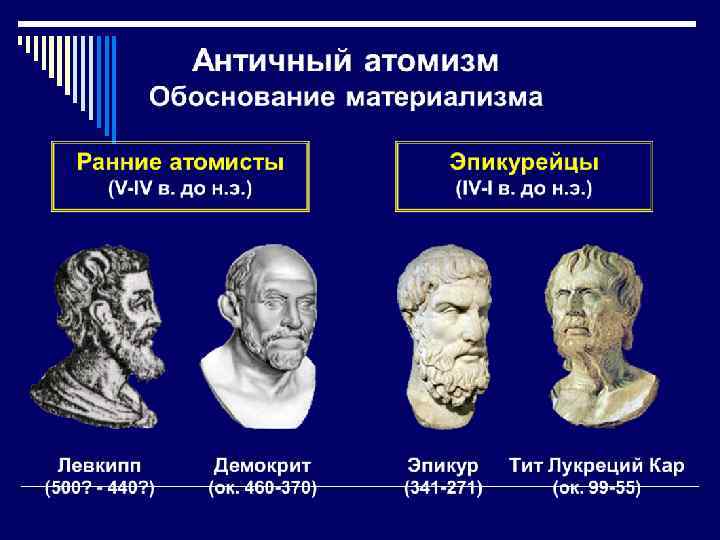 Античный атомизм
Обоснование материализма

Ранние атомисты
(V-IV в. до н.э.)

Эпикурейцы
(IV-I в. до н.э.)

Левкипп
(500? - 440?)

Демокрит
(ок. 460-370)

Эпикур
(341-271)

Тит Лукреций Кар
(ок. 99-55)